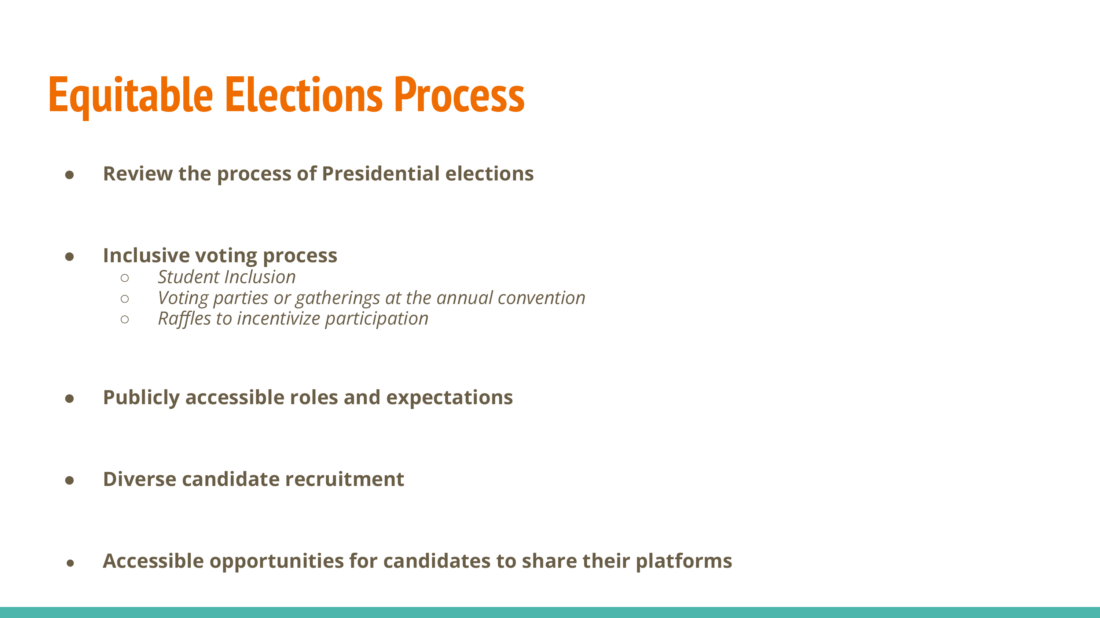 Equitable Elections Process

● Review the process of Presidential elections

● Inclusive voting process
○ Student Inclusion
○ Voting parties or gatherings at the annual convention
○ Raffles to incentivize participation

● Publicly accessible roles and expectations

● Diverse candidate recruitment

● Accessible opportunities for candidates to share their platforms